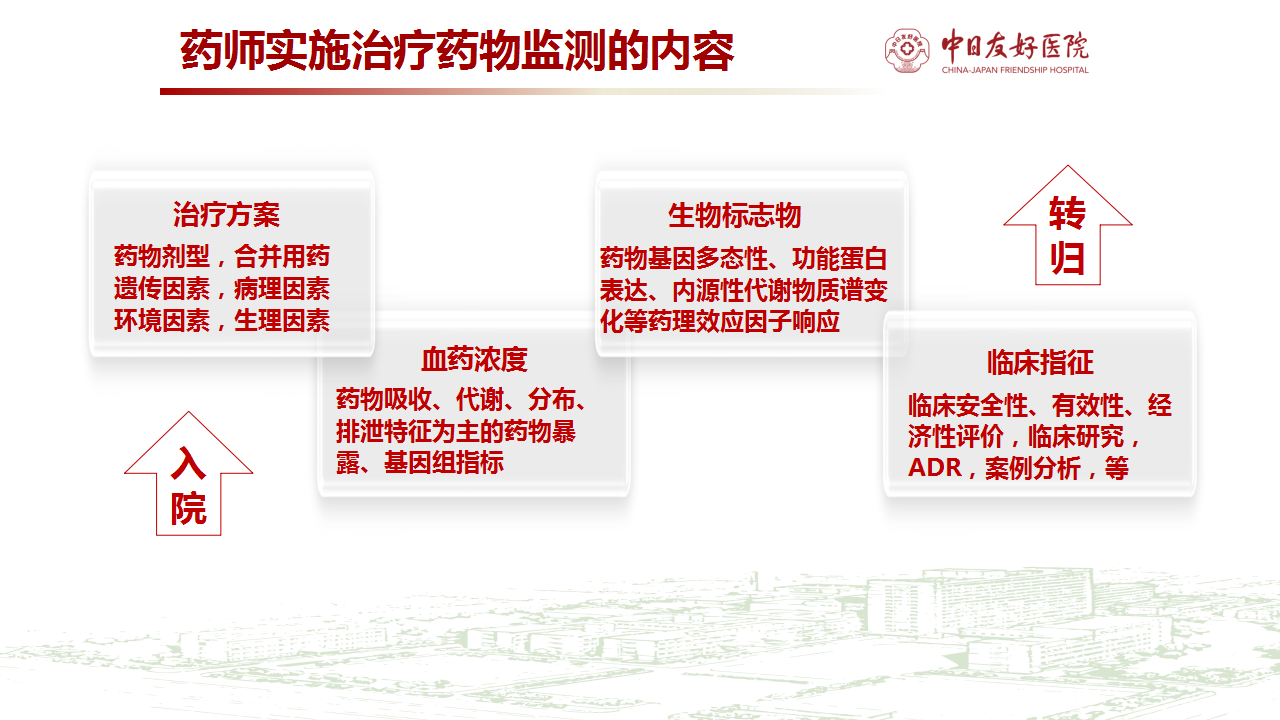 药师实施治疗药物监测的内容

中日友好医院
CHINA-JAPAN FRIENDSHIP HOSPITAL

治疗方案
药物剂型，合并用药
遗传因素，病理因素
环境因素，生理因素

入院

血药浓度
药物吸收、代谢、分布、排泄特征为主的药物暴露、基因组指标

生物标志物
药物基因多态性、功能蛋白表达、内源性代谢物质谱变化等药理效应因子响应

转归

临床指征
临床安全性、有效性、经济性评价，临床研究，ADR，案例分析，等